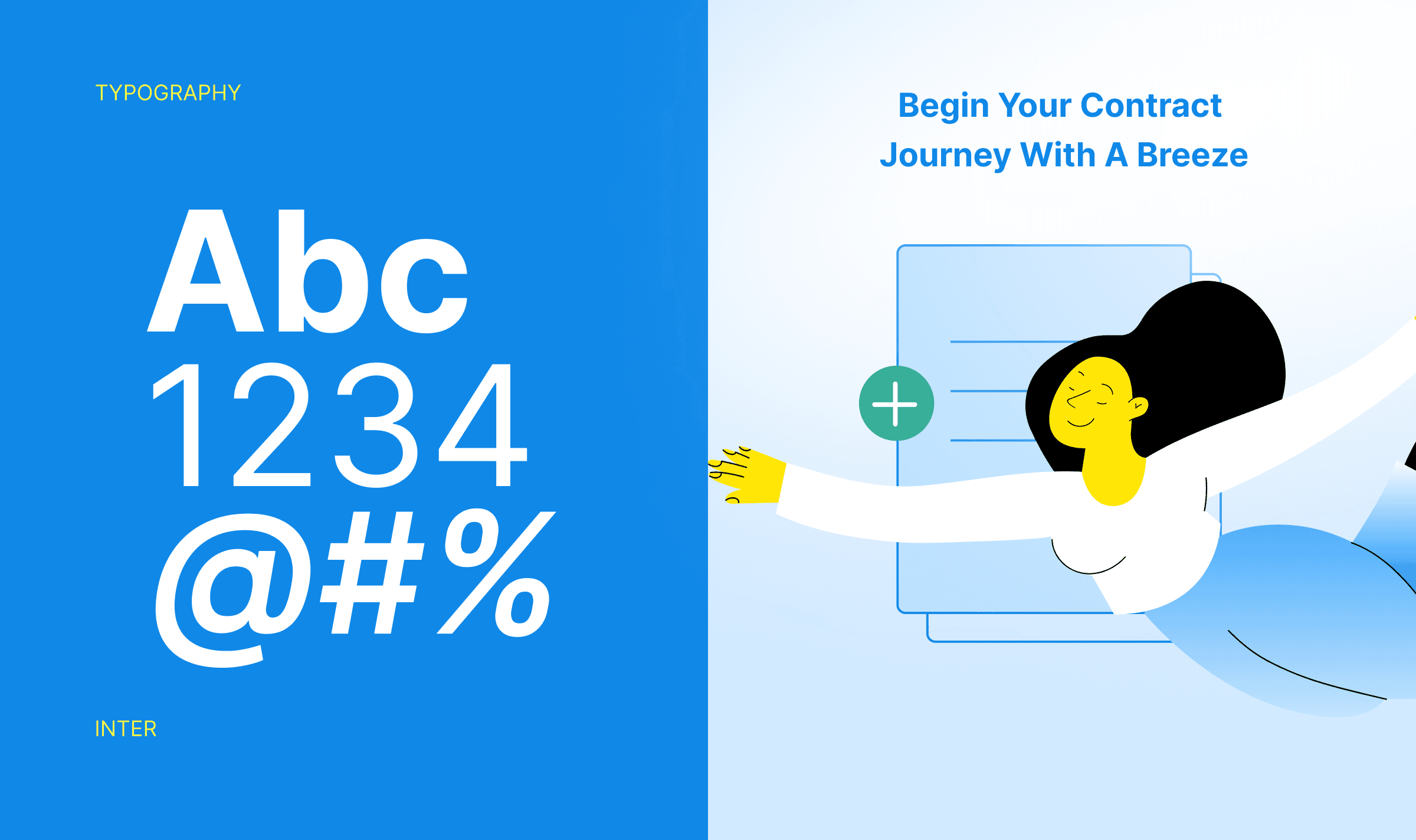 TYPOGRAPHY

Abc
1234
@#%

INTER

Begin Your Contract Journey With A Breeze